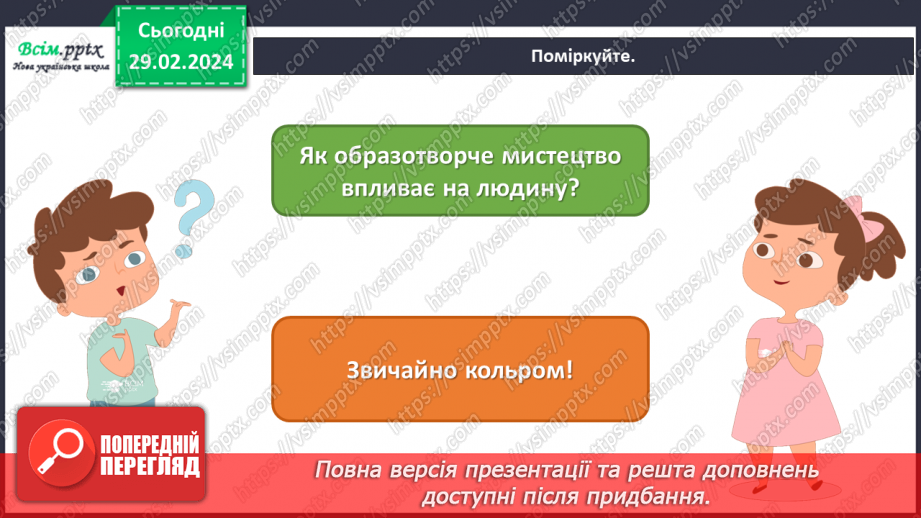 Всім.pptx
Нова українська школа

Сьогодні 29.02.2024

Поміркуйте.

Як образотворче мистецтво впливає на людину?

Звичайно кольром!

ПОПЕРЕДНІЙ ПЕРЕГЛЯД

Повна версія презентації та решта доповнень доступні після придбання.

https://vsimpptx.com